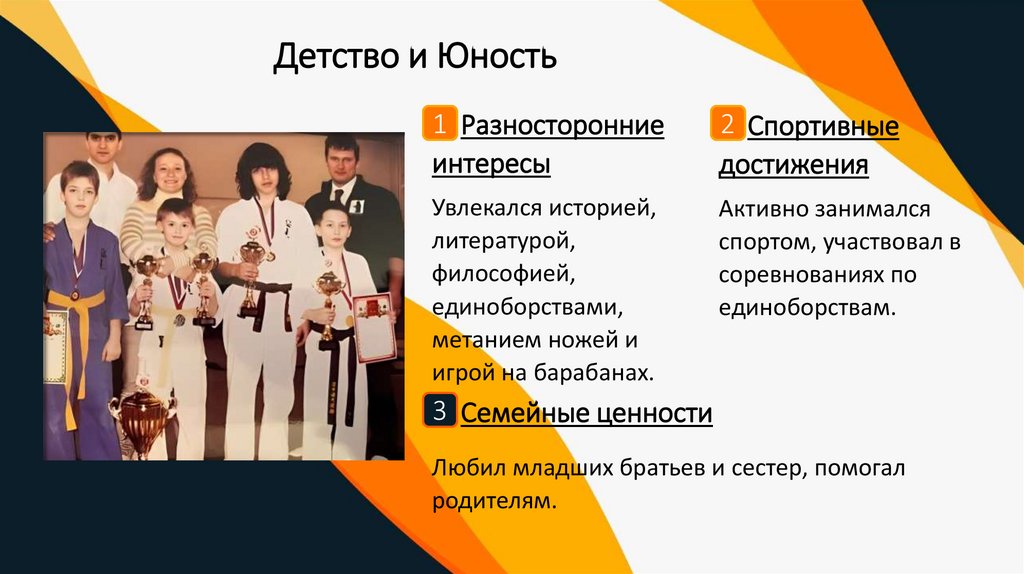 Детство и Юность

1 Разносторонние интересы

Увлекался историей, литературой, философией, единоборствами, метанием ножей и игрой на барабанах.

2 Спортивные достижения

Активно занимался спортом, участвовал в соревнованиях по единоборствам.

3 Семейные ценности

Любил младших братьев и сестер, помогал родителям.